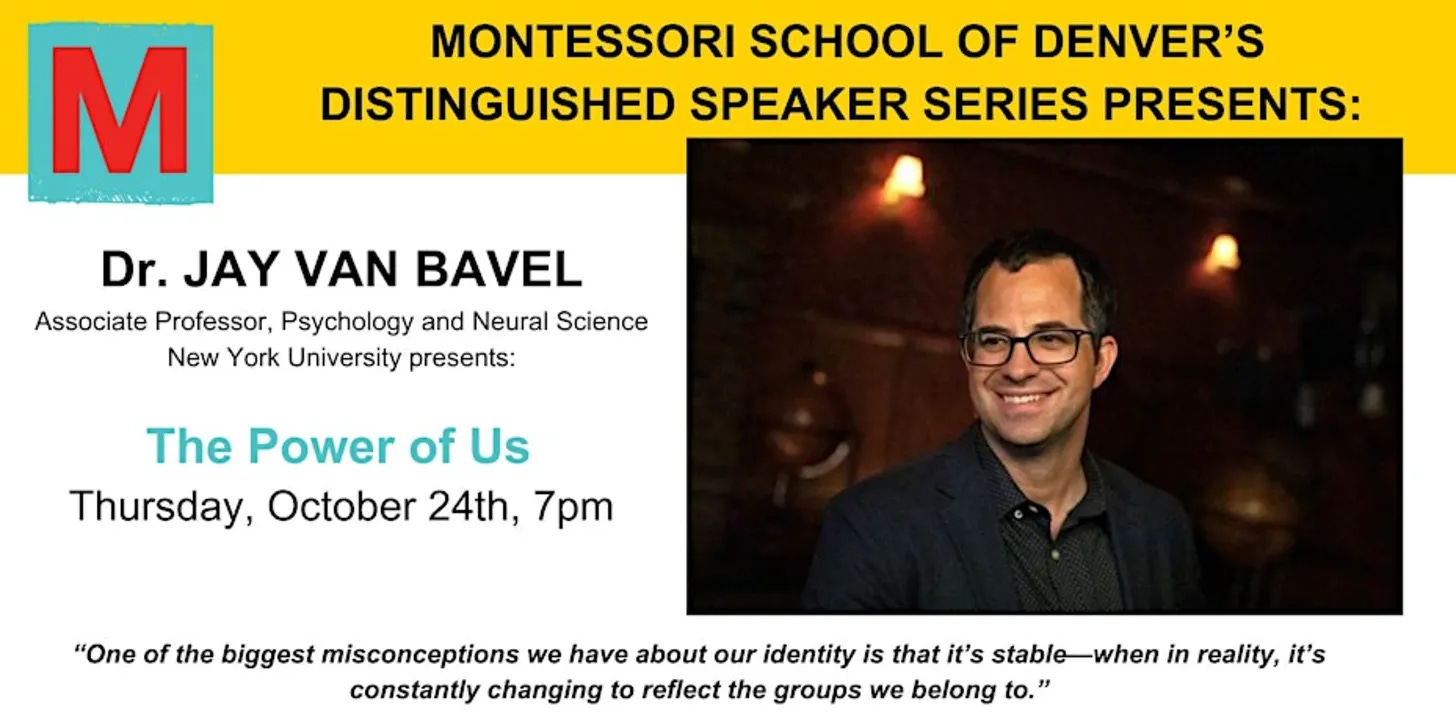 M

MONTESSORI SCHOOL OF DENVER'S DISTINGUISHED SPEAKER SERIES PRESENTS:

Dr. JAY VAN BAVEL
Associate Professor, Psychology and Neural Science
New York University presents:

The Power of Us
Thursday, October 24th, 7pm

"One of the biggest misconceptions we have about our identity is that it's stable—when in reality, it's constantly changing to reflect the groups we belong to."